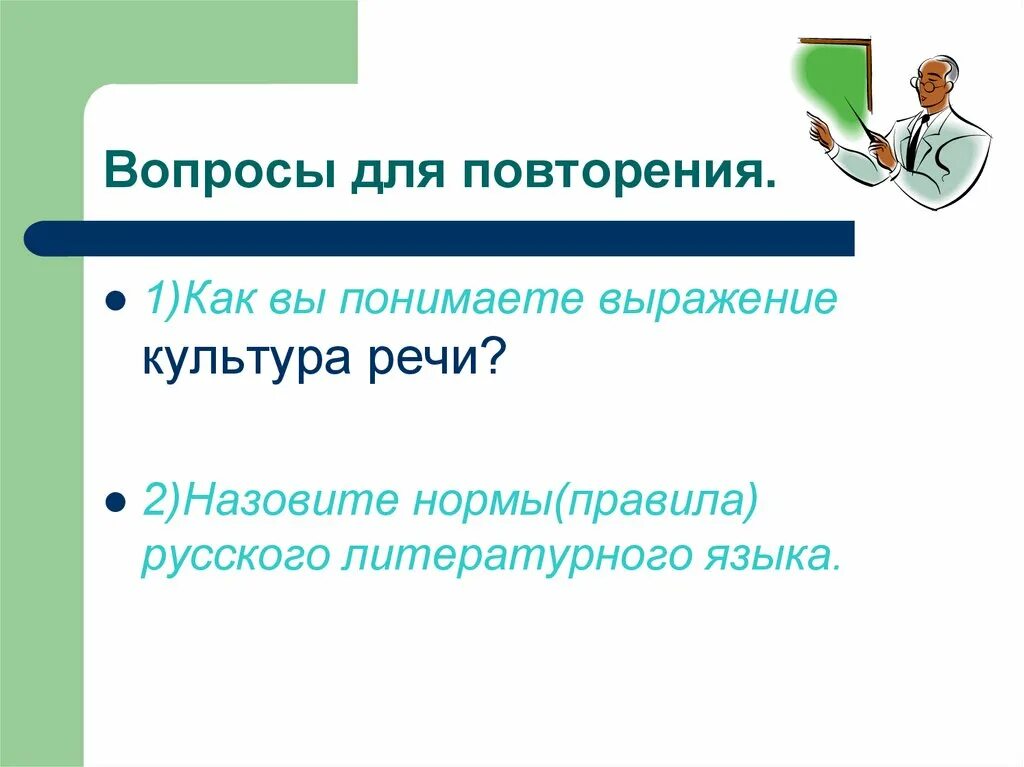 Вопросы для повторения.

1)Как вы понимаете выражение культура речи?

2)Назовите нормы(правила) русского литературного языка.